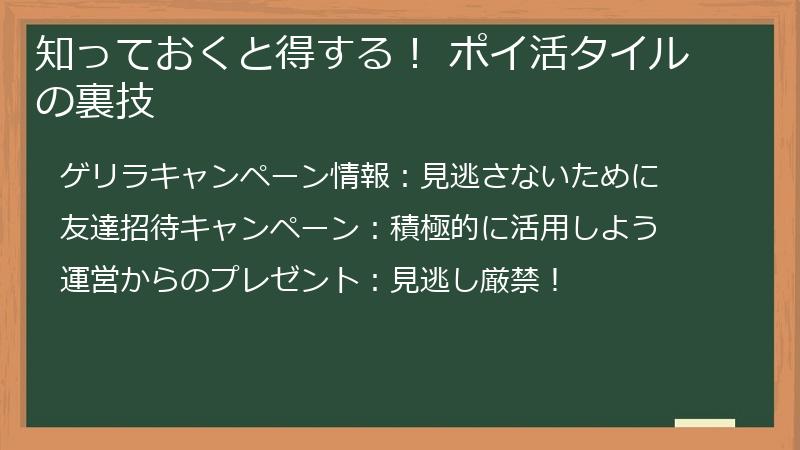 知っておくと得する！ ポイ活タイルの裏技

ゲリラキャンペーン情報：見逃さないために

友達招待キャンペーン：積極的に活用しよう

運営からのプレゼント：見逃し厳禁！